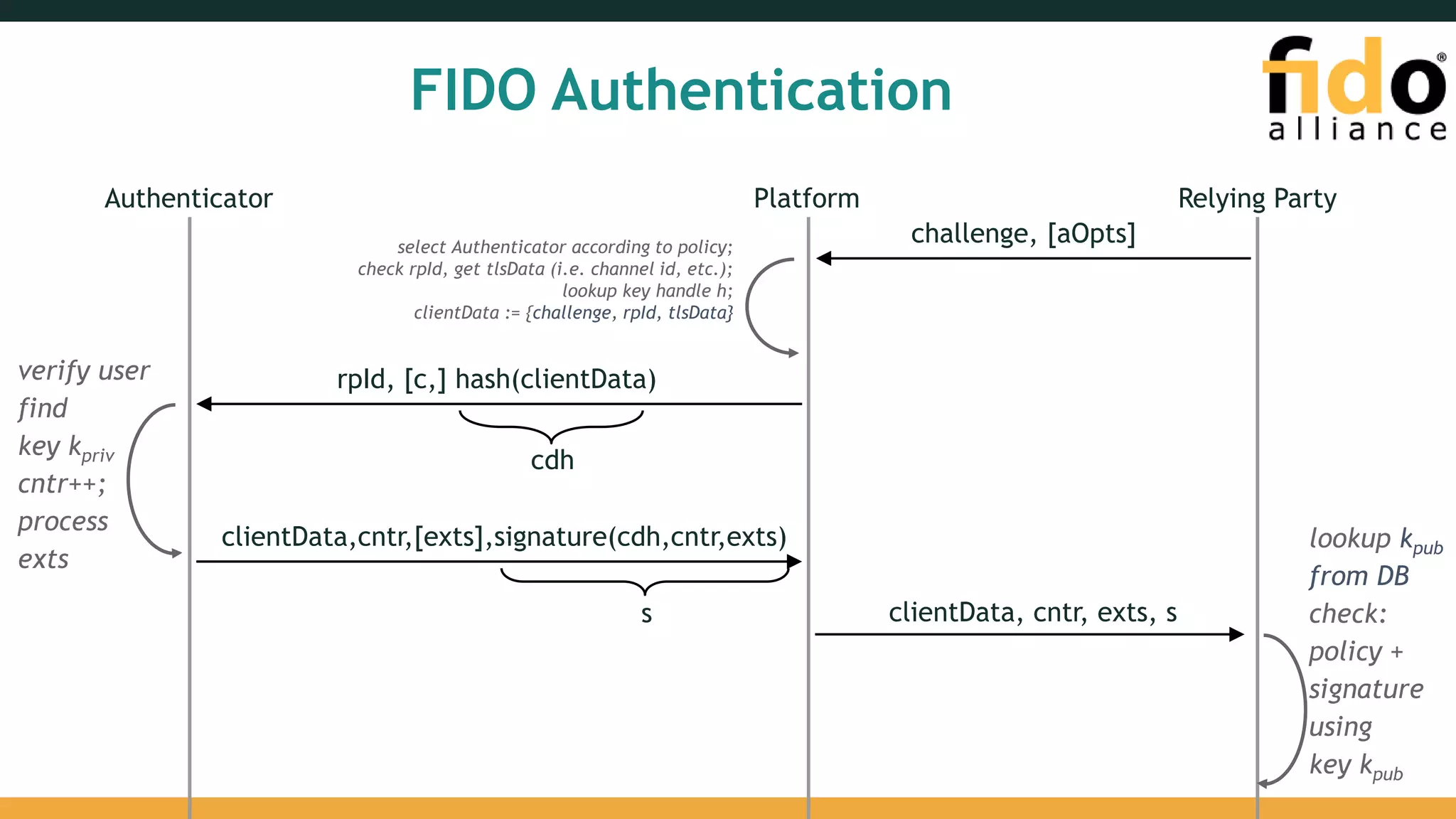 FIDO Authentication

fido® alliance

Authenticator

Platform

Relying Party

challenge, [aOpts]

select Authenticator according to policy; check rpId, get tlsData (i.e. channel id, etc.); lookup key handle h; clientData := {challenge, rpId, tlsData}

verify user find key $k_{priv}$ cntr++; process exts

rpId, [c,] hash(clientData)

cdh

clientData,cntr,[exts],signature(cdh,cntr,exts)

s

clientData, cntr, exts, s

lookup $k_{pub}$ from DB check: policy + signature using key $k_{pub}$